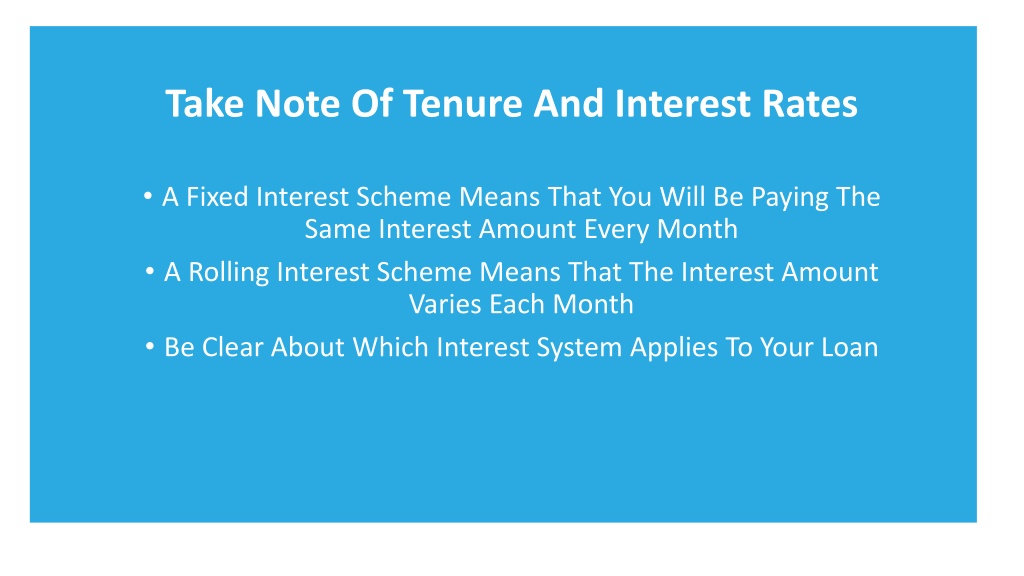 Take Note Of Tenure And Interest Rates

• A Fixed Interest Scheme Means That You Will Be Paying The Same Interest Amount Every Month
• A Rolling Interest Scheme Means That The Interest Amount Varies Each Month
• Be Clear About Which Interest System Applies To Your Loan